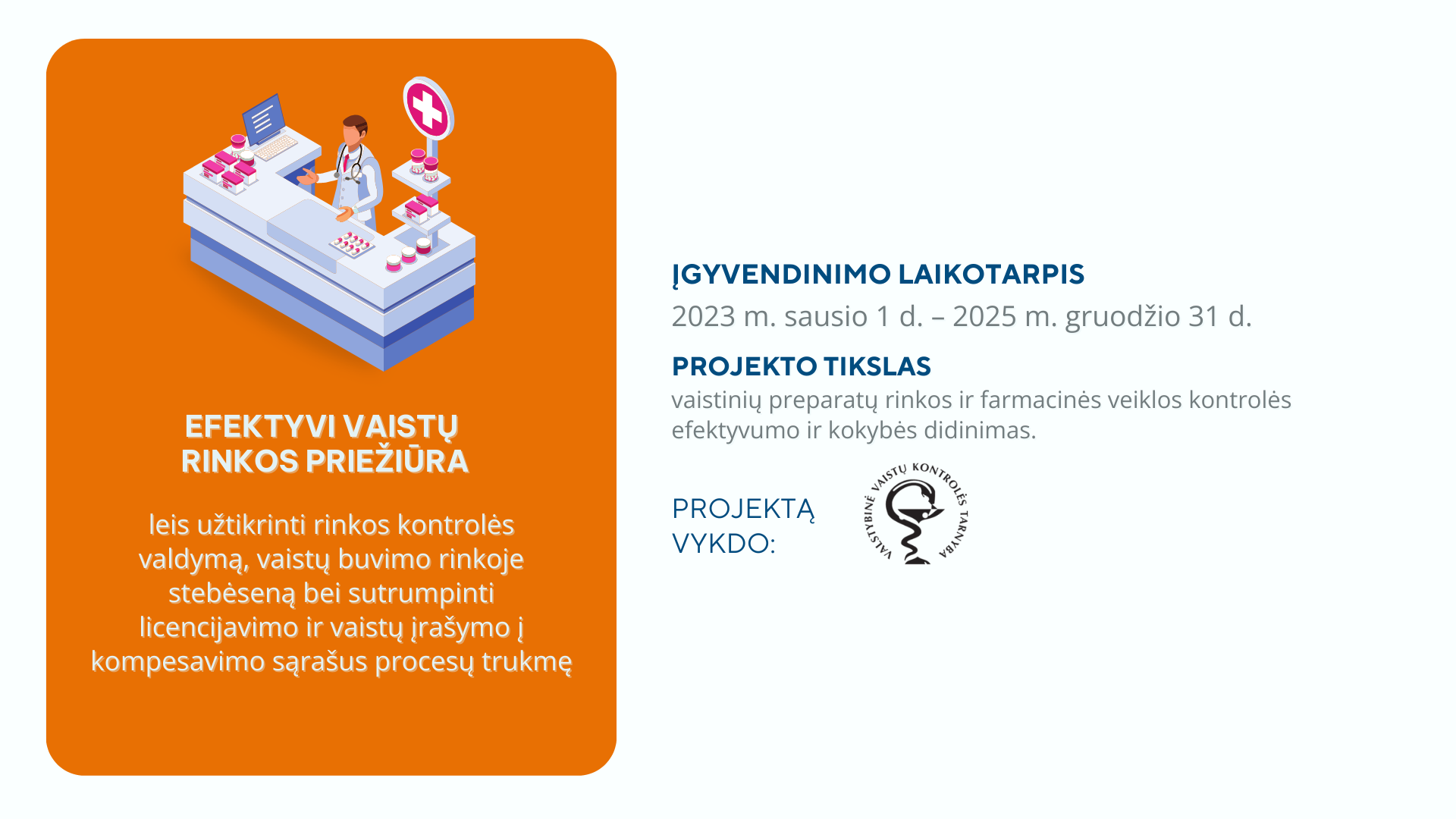 EFEKTYVI VAISTŲ RINKOS PRIEŽIŪRA

leis užtikrinti rinkos kontrolės valdymą, vaistų buvimo rinkoje stebėseną bei sutrumpinti licencijavimo ir vaistų įrašymo į kompesavimo sąrašus procesų trukmę

ĮGYVENDINIMO LAIKOTARPIS
2023 m. sausio 1 d. – 2025 m. gruodžio 31 d.

PROJEKTO TIKSLAS
vaistinių preparatų rinkos ir farmacinės veiklos kontrolės efektyvumo ir kokybės didinimas.

PROJEKTĄ VYKDO:

VALSTYBINĖ VAISTŲ KONTROLĖS TARNYBA